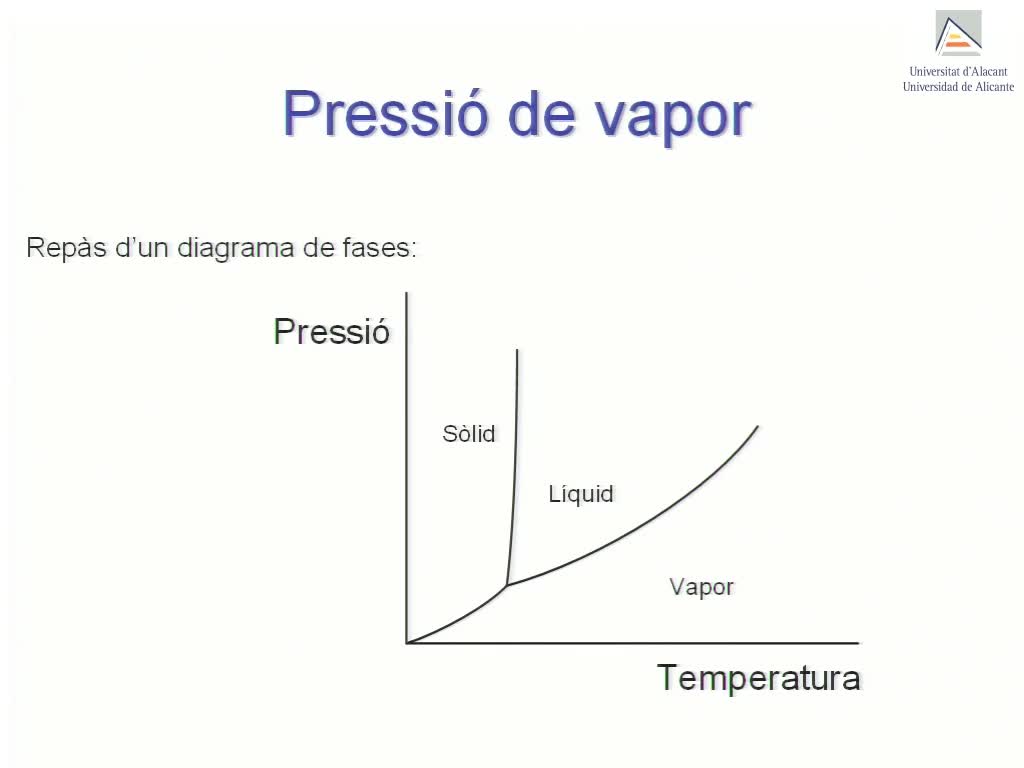 Universitat d'Alacant
Universidad de Alicante

Pressió de vapor

Repàs d'un diagrama de fases:

Pressió

Sòlid

Líquid

Vapor

Temperatura